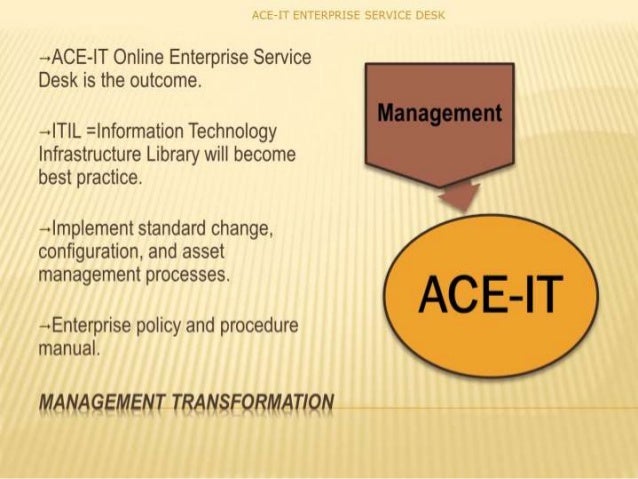 ACE-IT ENTERPRISE SERVICE DESK

→ACE-IT Online Enterprise Service Desk is the outcome.

→ITIL =Information Technology Infrastructure Library will become best practice.

→Implement standard change, configuration, and asset management processes.

→Enterprise policy and procedure manual.

MANAGEMENT TRANSFORMATION

Management

ACE-IT